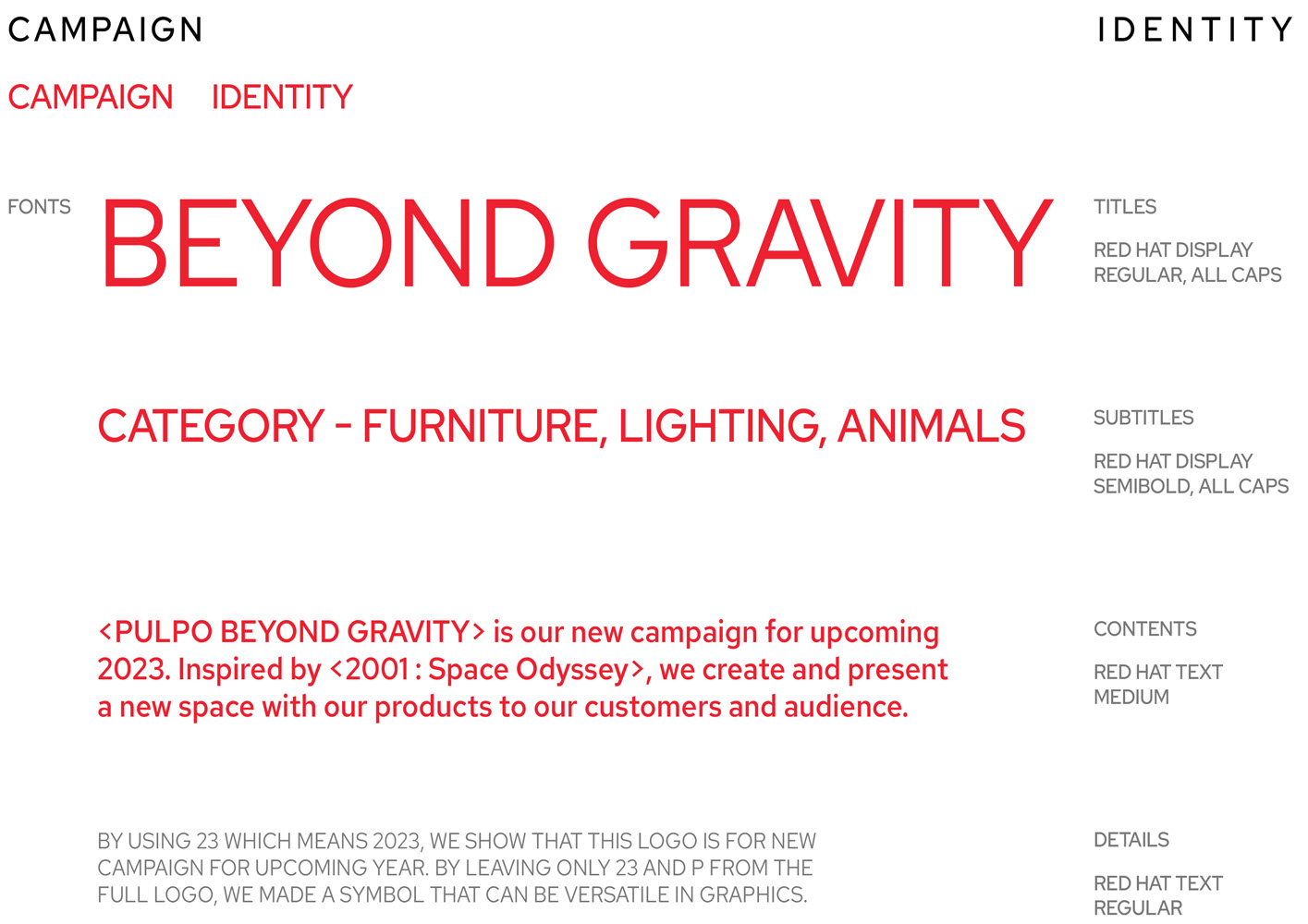 CAMPAIGN

IDENTITY

CAMPAIGN IDENTITY

FONTS

BEYOND GRAVITY

TITLES

RED HAT DISPLAY REGULAR, ALL CAPS

CATEGORY - FURNITURE, LIGHTING, ANIMALS

SUBTITLES

RED HAT DISPLAY SEMIBOLD, ALL CAPS

<PULPO BEYOND GRAVITY> is our new campaign for upcoming 2023. Inspired by <2001 : Space Odyssey>, we create and present a new space with our products to our customers and audience.

CONTENTS

RED HAT TEXT MEDIUM

BY USING 23 WHICH MEANS 2023, WE SHOW THAT THIS LOGO IS FOR NEW CAMPAIGN FOR UPCOMING YEAR. BY LEAVING ONLY 23 AND P FROM THE FULL LOGO, WE MADE A SYMBOL THAT CAN BE VERSATILE IN GRAPHICS.

DETAILS

RED HAT TEXT REGULAR